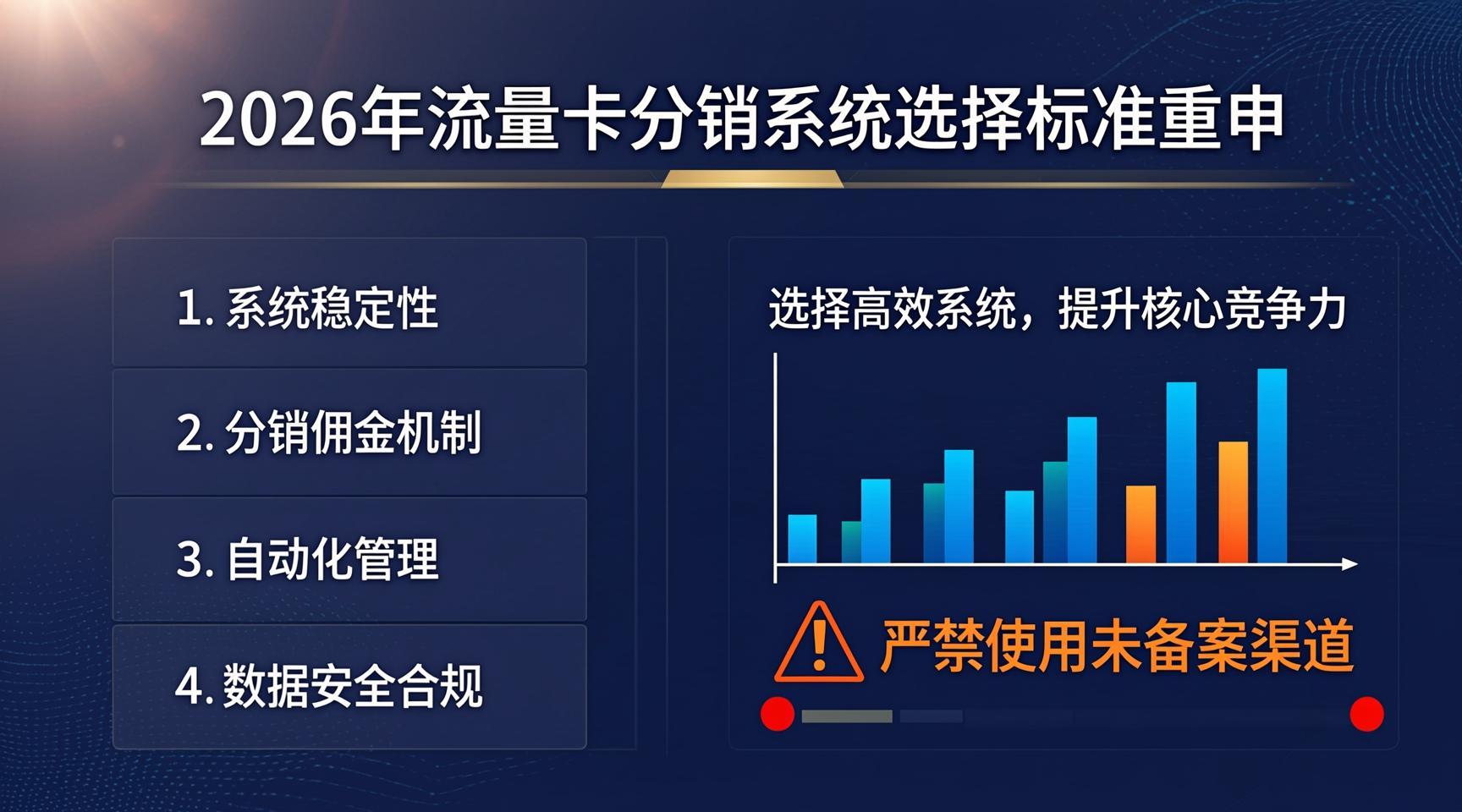 2026年流量卡分销系统选择标准重申

1. 系统稳定性

2. 分销佣金机制

3. 自动化管理

4. 数据安全合规

选择高效系统，提升核心竞争力

严禁使用未备案渠道